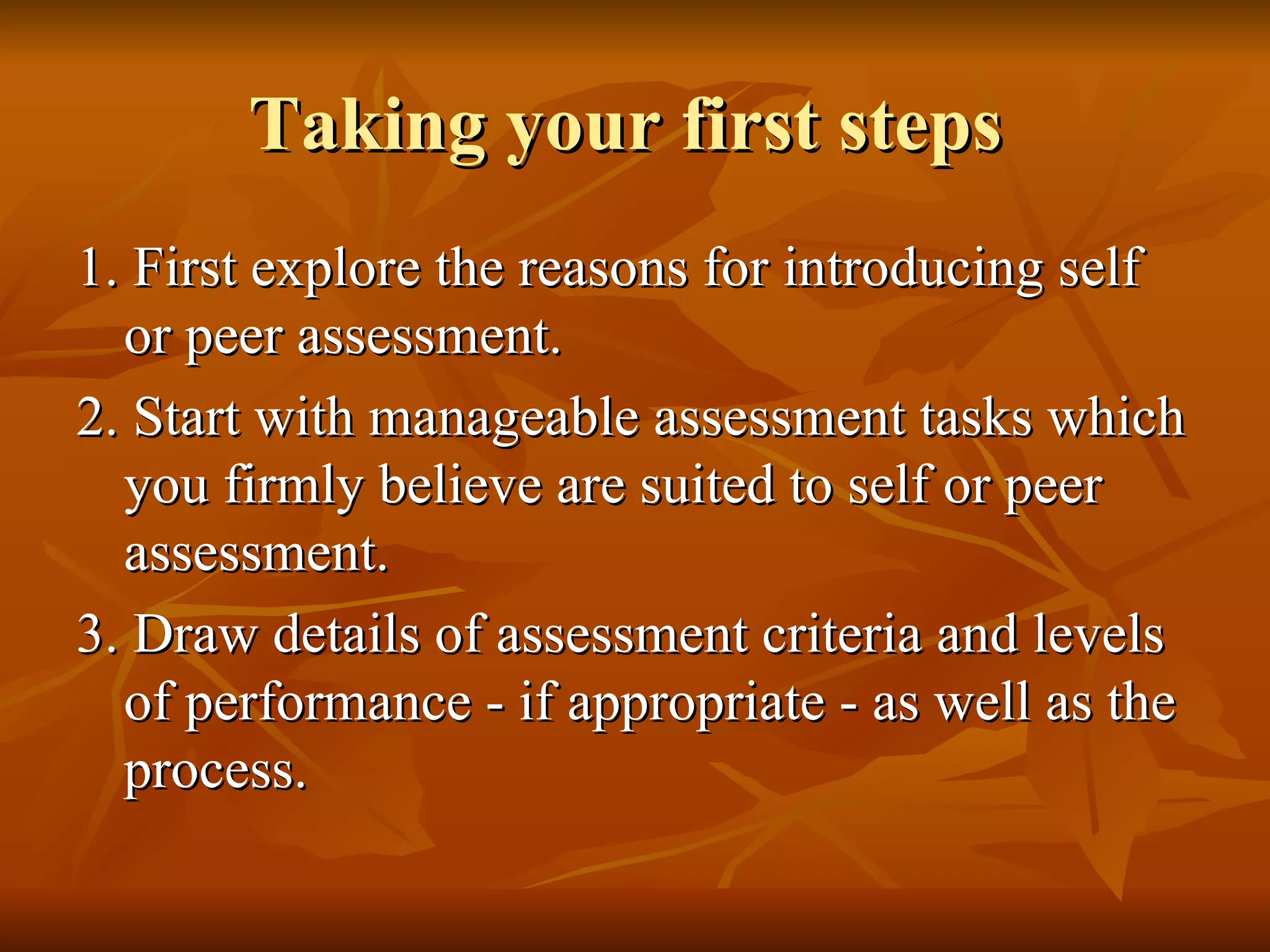 Taking your first steps

1. First explore the reasons for introducing self or peer assessment.

2. Start with manageable assessment tasks which you firmly believe are suited to self or peer assessment.

3. Draw details of assessment criteria and levels of performance - if appropriate - as well as the process.